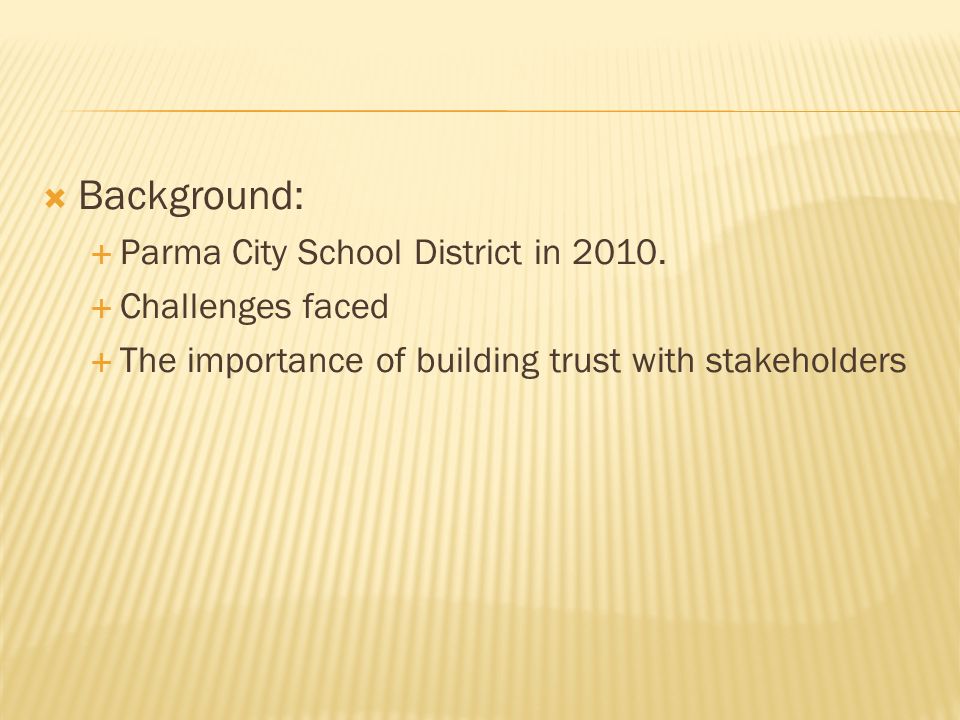 Background:

Parma City School District in 2010.

Challenges faced

The importance of building trust with stakeholders